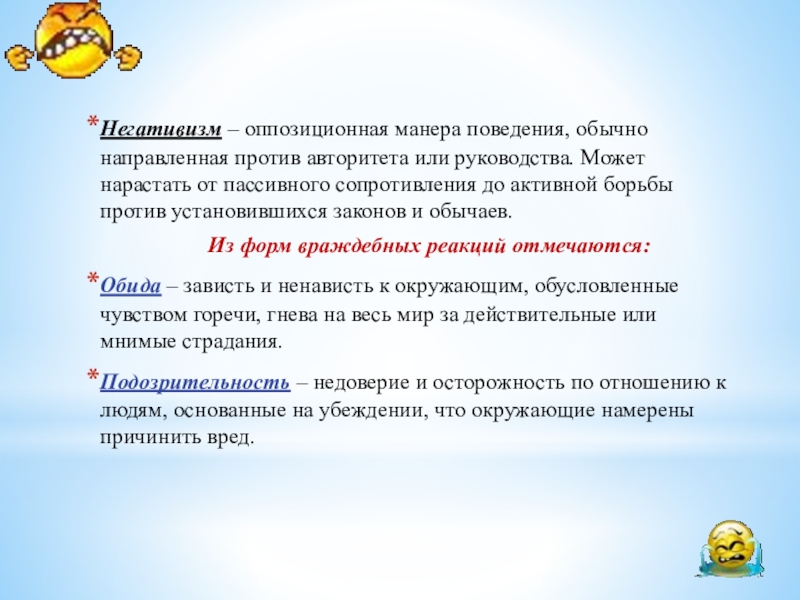 *Негативизм – оппозиционная манера поведения, обычно направленная против авторитета или руководства. Может нарастать от пассивного сопротивления до активной борьбы против установившихся законов и обычаев.

Из форм враждебных реакций отмечаются:

*Обида – зависть и ненависть к окружающим, обусловленные чувством горечи, гнева на весь мир за действительные или мнимые страдания.

*Подозрительность – недоверие и осторожность по отношению к людям, основанные на убеждении, что окружающие намерены причинить вред.